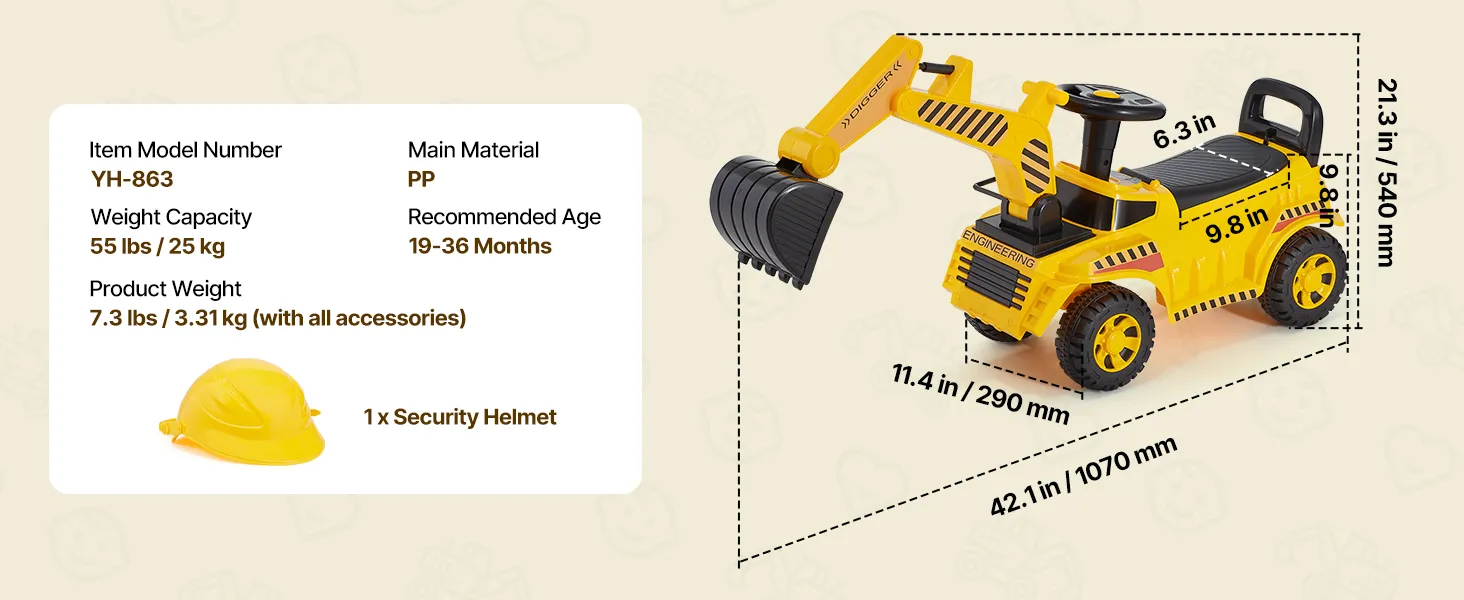 Item Model Number
YH-863

Main Material
PP

Weight Capacity
55 lbs / 25 kg

Recommended Age
19-36 Months

Product Weight
7.3 lbs / 3.31 kg (with all accessories)

1 x Security Helmet

»DIGGER«

ENGINEERING

6.3 in

9.8 in

9.8 in

21.3 in / 540 mm

11.4 in / 290 mm

42.1 in / 1070 mm